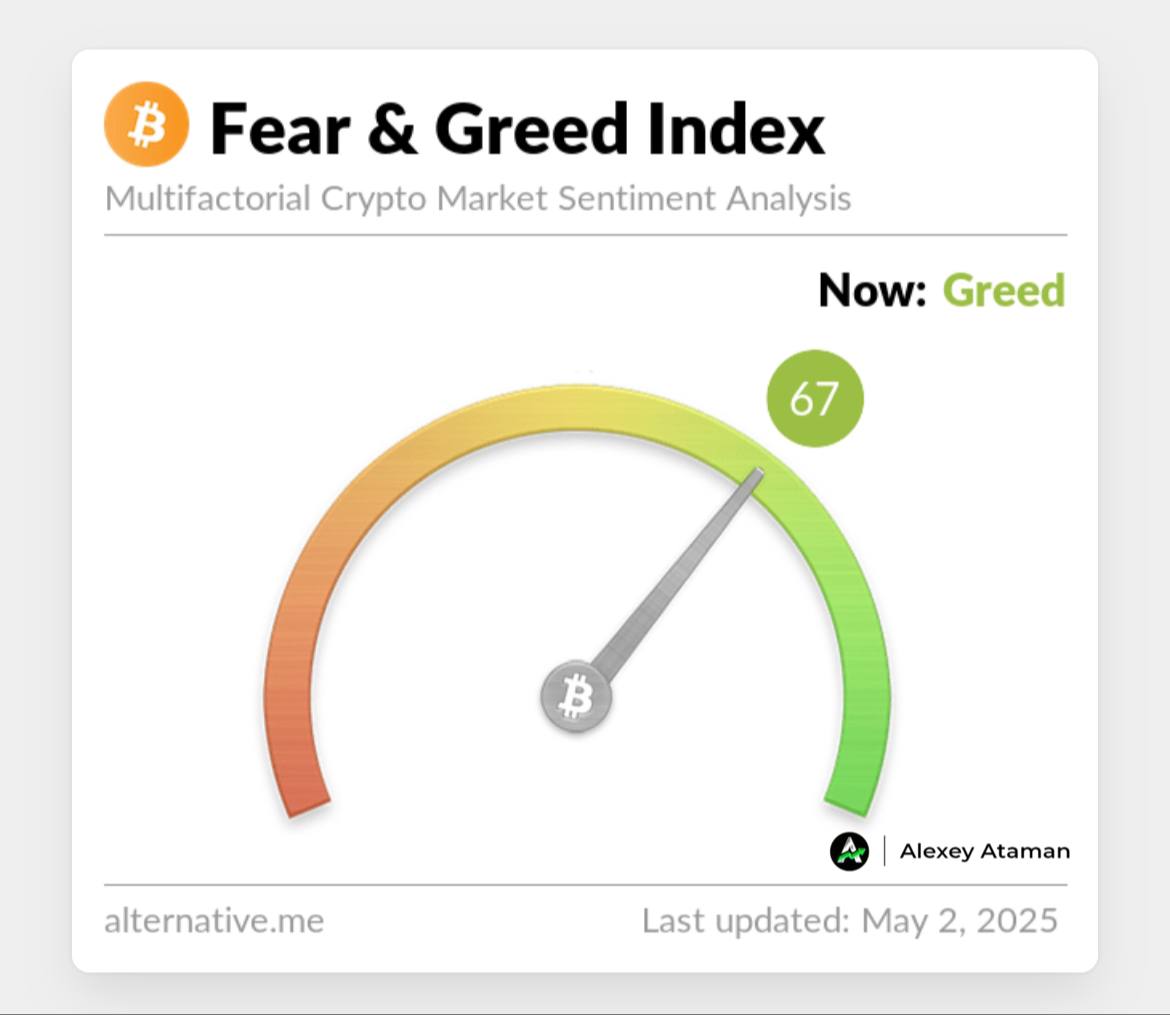 Fear & Greed Index
Multifactorial Crypto Market Sentiment Analysis

Now: Greed

67

Alexey Ataman

alternative.me

Last updated: May 2, 2025